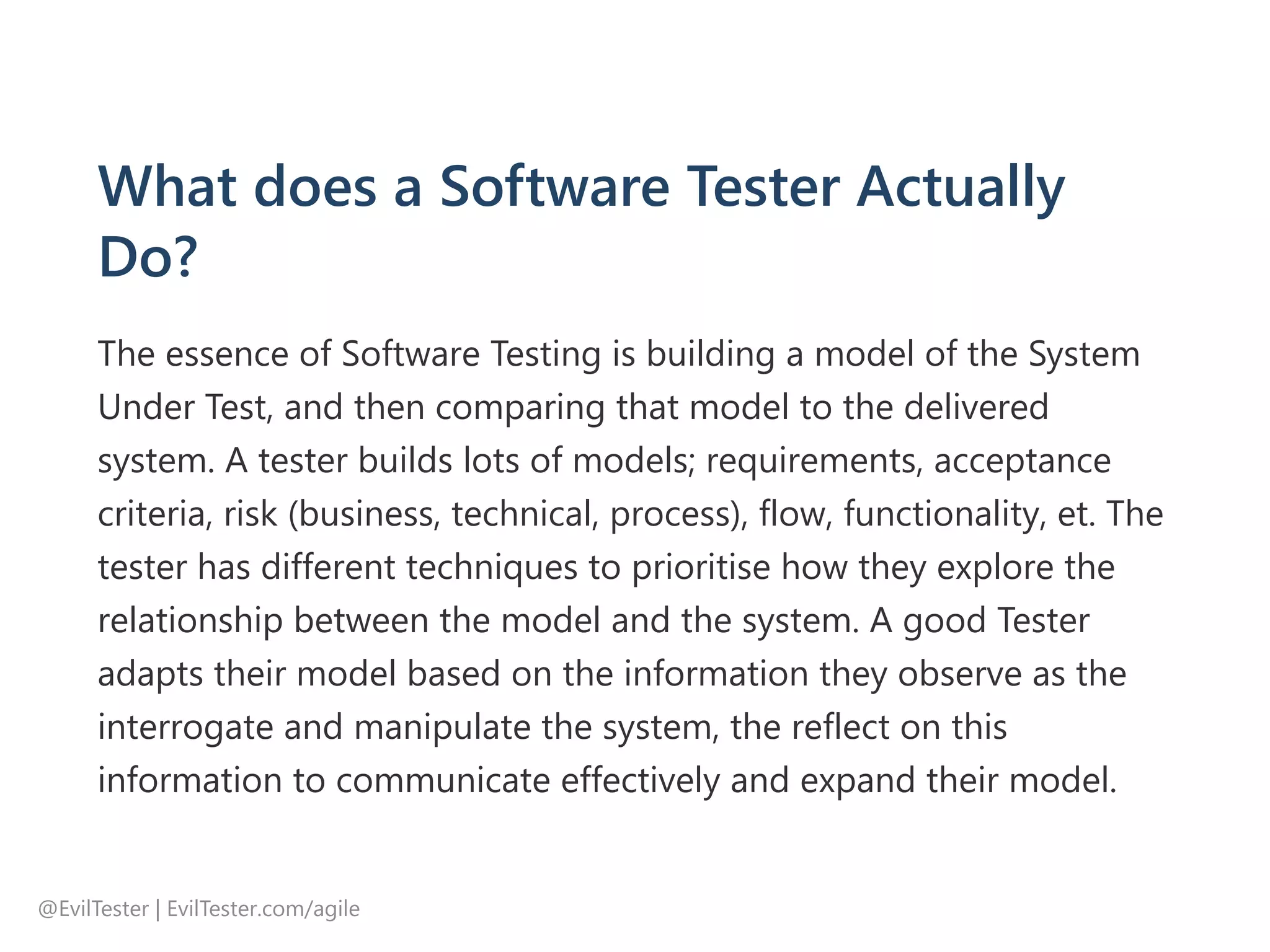 What does a Software Tester Actually Do?

The essence of Software Testing is building a model of the System Under Test, and then comparing that model to the delivered system. A tester builds lots of models; requirements, acceptance criteria, risk (business, technical, process), flow, functionality, et. The tester has different techniques to prioritise how they explore the relationship between the model and the system. A good Tester adapts their model based on the information they observe as the interrogate and manipulate the system, the reflect on this information to communicate effectively and expand their model.

@EvilTester | EvilTester.com/agile